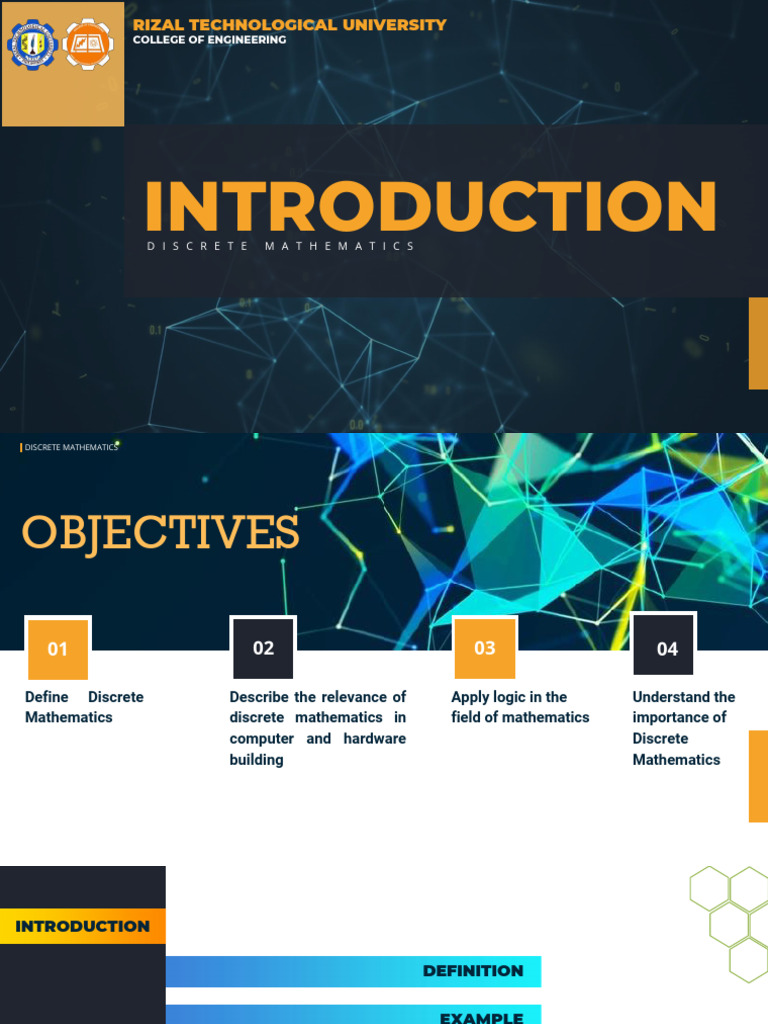 RIZAL TECHNOLOGICAL UNIVERSITY
COLLEGE OF ENGINEERING

INTRODUCTION
DISCRETE MATHEMATICS

DISCRETE MATHEMATICS

OBJECTIVES

01
Define Discrete Mathematics

02
Describe the relevance of discrete mathematics in computer and hardware building

03
Apply logic in the field of mathematics

04
Understand the importance of Discrete Mathematics

INTRODUCTION

DEFINITION

EXAMPLE